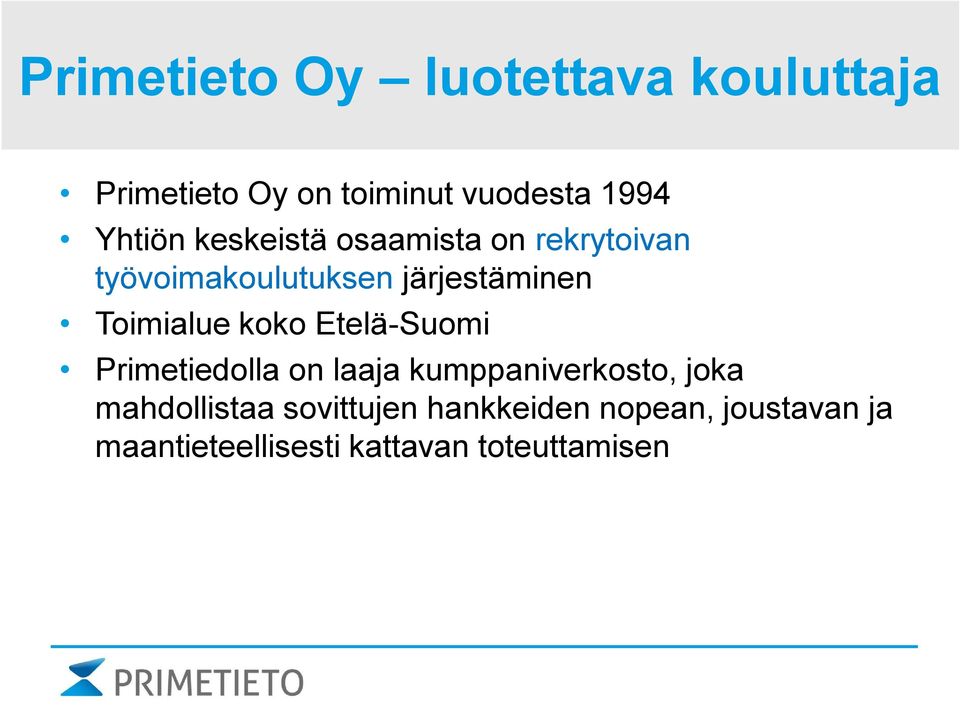 Primetieto Oy – luotettava kouluttaja

• Primetieto Oy on toiminut vuodesta 1994
• Yhtiön keskeistä osaamista on rekrytoivan työvoimakoulutuksen järjestäminen
• Toimialue koko Etelä-Suomi
• Primetiedolla on laaja kumppaniverkosto, joka mahdollistaa sovittujen hankkeiden nopean, joustavan ja maantieteellisesti kattavan toteuttamisen

PRIMETIETO